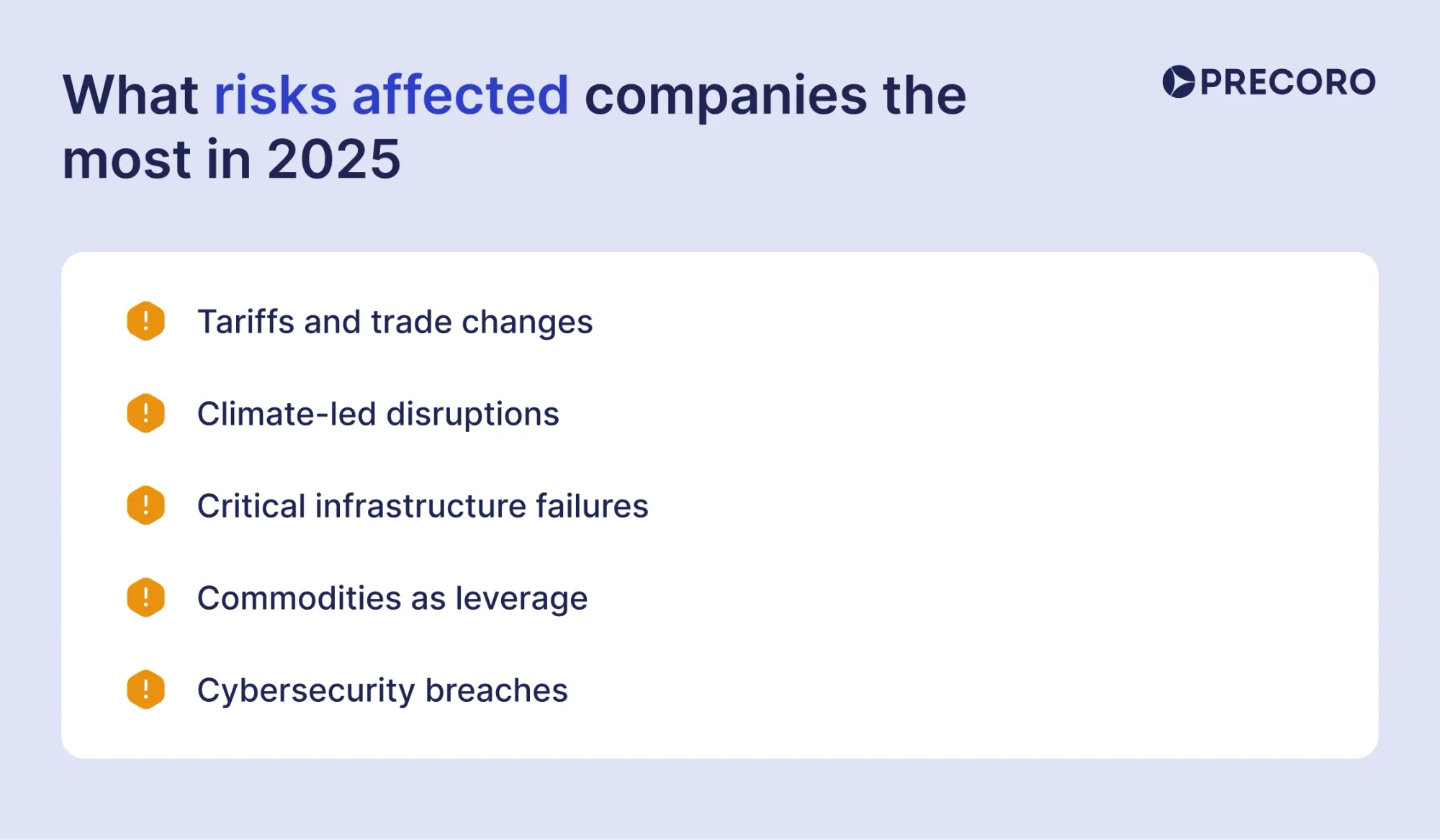 What risks affected companies the most in 2025

PRECORO

! Tariffs and trade changes

! Climate-led disruptions

! Critical infrastructure failures

! Commodities as leverage

! Cybersecurity breaches